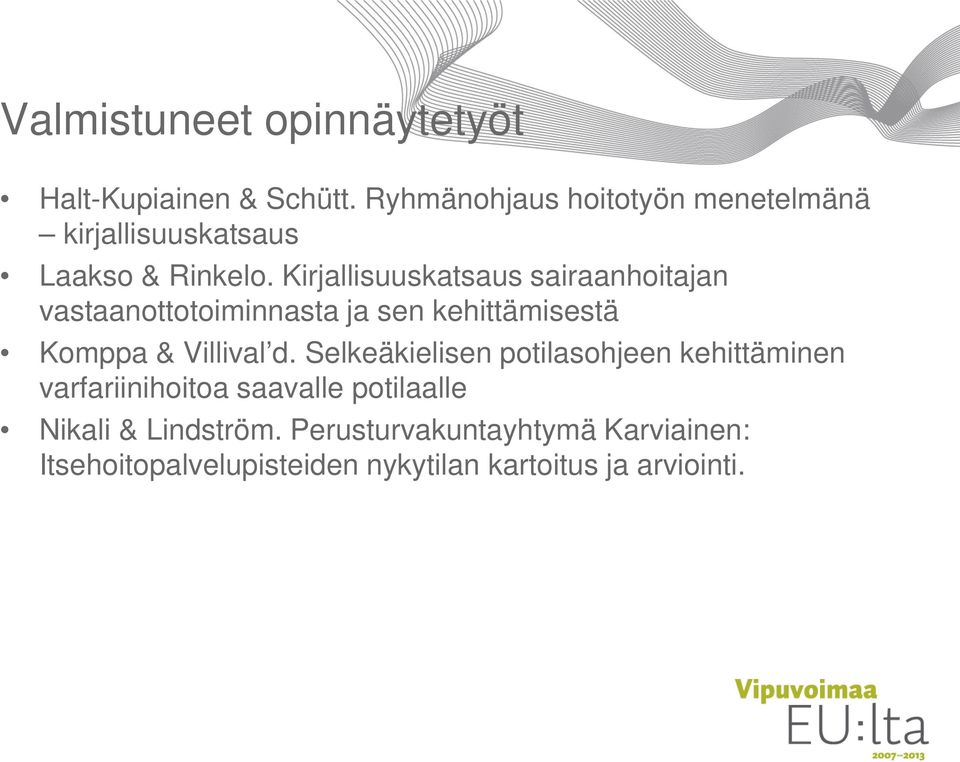 Valmistuneet opinnäytetyöt

• Halt-Kupiainen & Schütt. Ryhmänohjaus hoitotyön menetelmänä – kirjallisuuskatsaus
• Laakso & Rinkelo. Kirjallisuuskatsaus sairaanhoitajan vastaanottotoiminnasta ja sen kehittämisestä
• Komppa & Villival'd. Selkeäkielisen potilasohjeen kehittäminen varfariinihoitoa saavalle potilaalle
• Nikali & Lindström. Perusturvakuntayhtymä Karviainen: Itsehoitopalvelupisteiden nykytilan kartoitus ja arviointi.

Vipuvoimaa
EU:lta
2007–2013